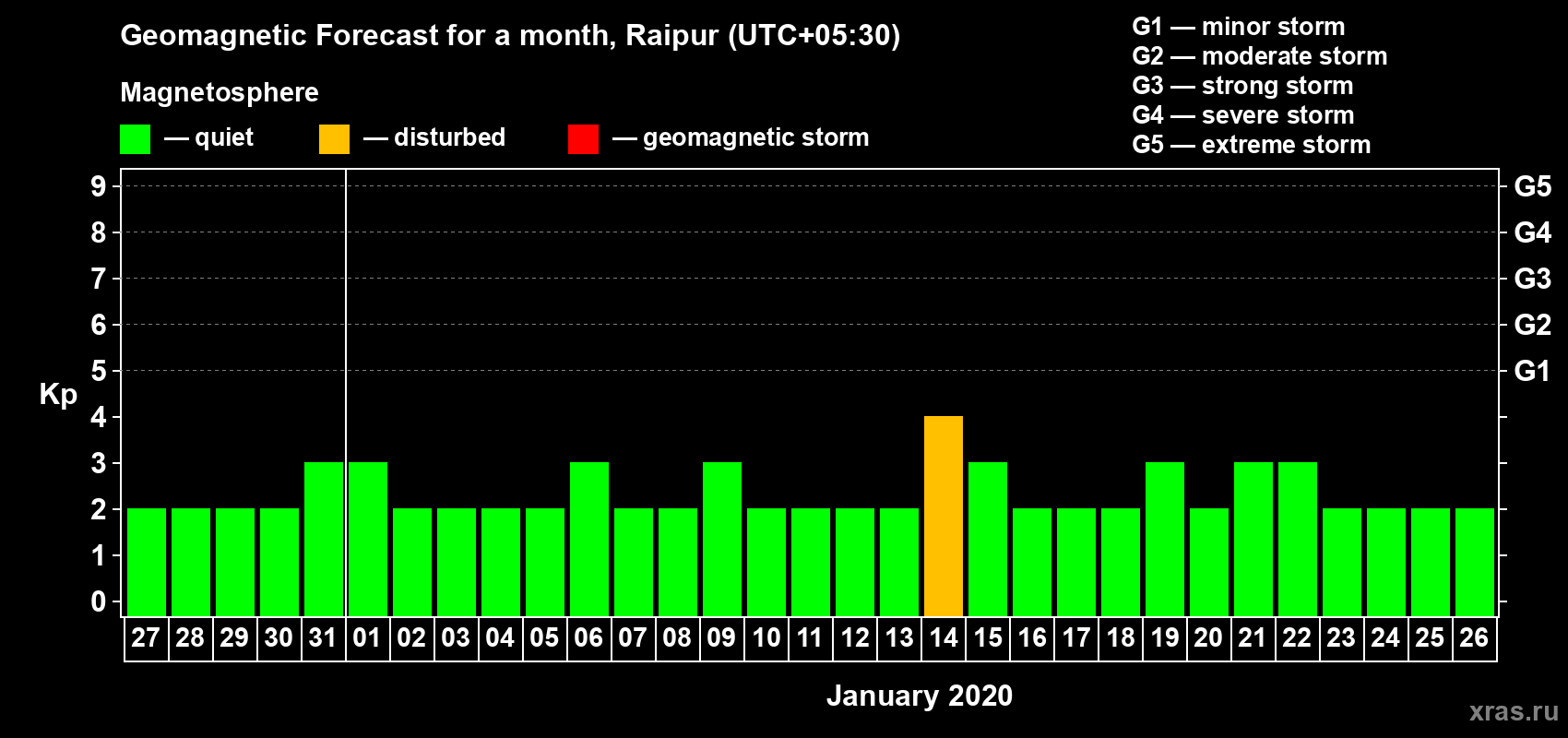 Geomagnetic Forecast for a month, Raipur (UTC+05:30)

Magnetosphere

— quiet — disturbed — geomagnetic storm

G1 — minor storm
G2 — moderate storm
G3 — strong storm
G4 — severe storm
G5 — extreme storm

Kp

9
8
7
6
5
4
3
2
1
0

G5
G4
G3
G2
G1

27 28 29 30 31 01 02 03 04 05 06 07 08 09 10 11 12 13 14 15 16 17 18 19 20 21 22 23 24 25 26

January 2020

xras.ru